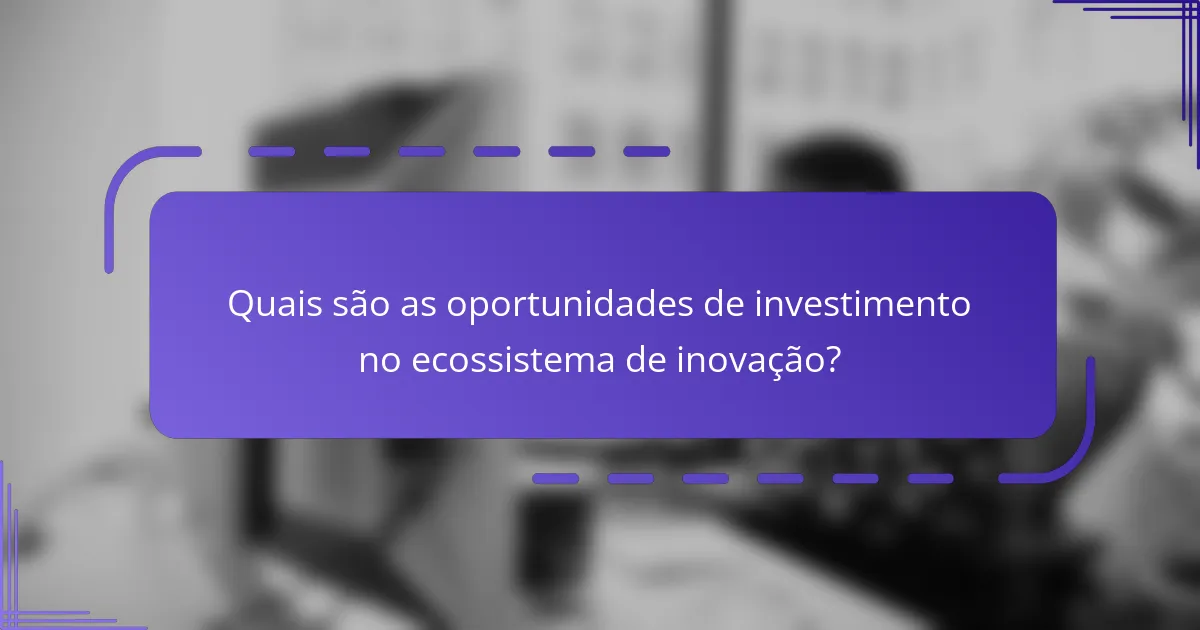 Quais são as oportunidades de investimento no ecossistema de inovação?